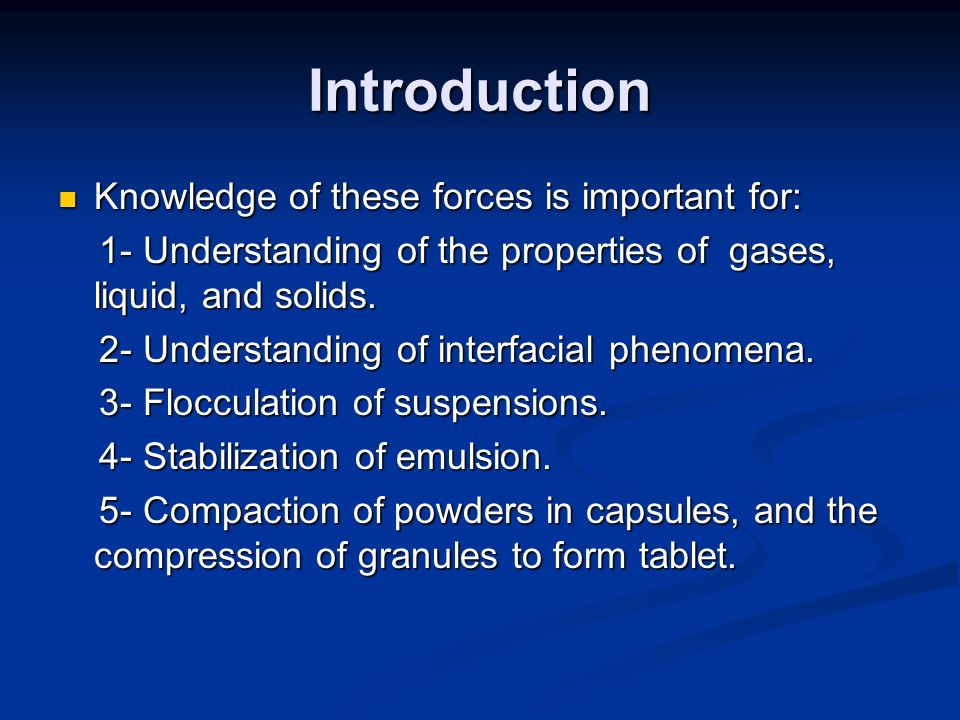 Introduction

Knowledge of these forces is important for:

1- Understanding of the properties of gases, liquid, and solids.

2- Understanding of interfacial phenomena.

3- Flocculation of suspensions.

4- Stabilization of emulsion.

5- Compaction of powders in capsules, and the compression of granules to form tablet.